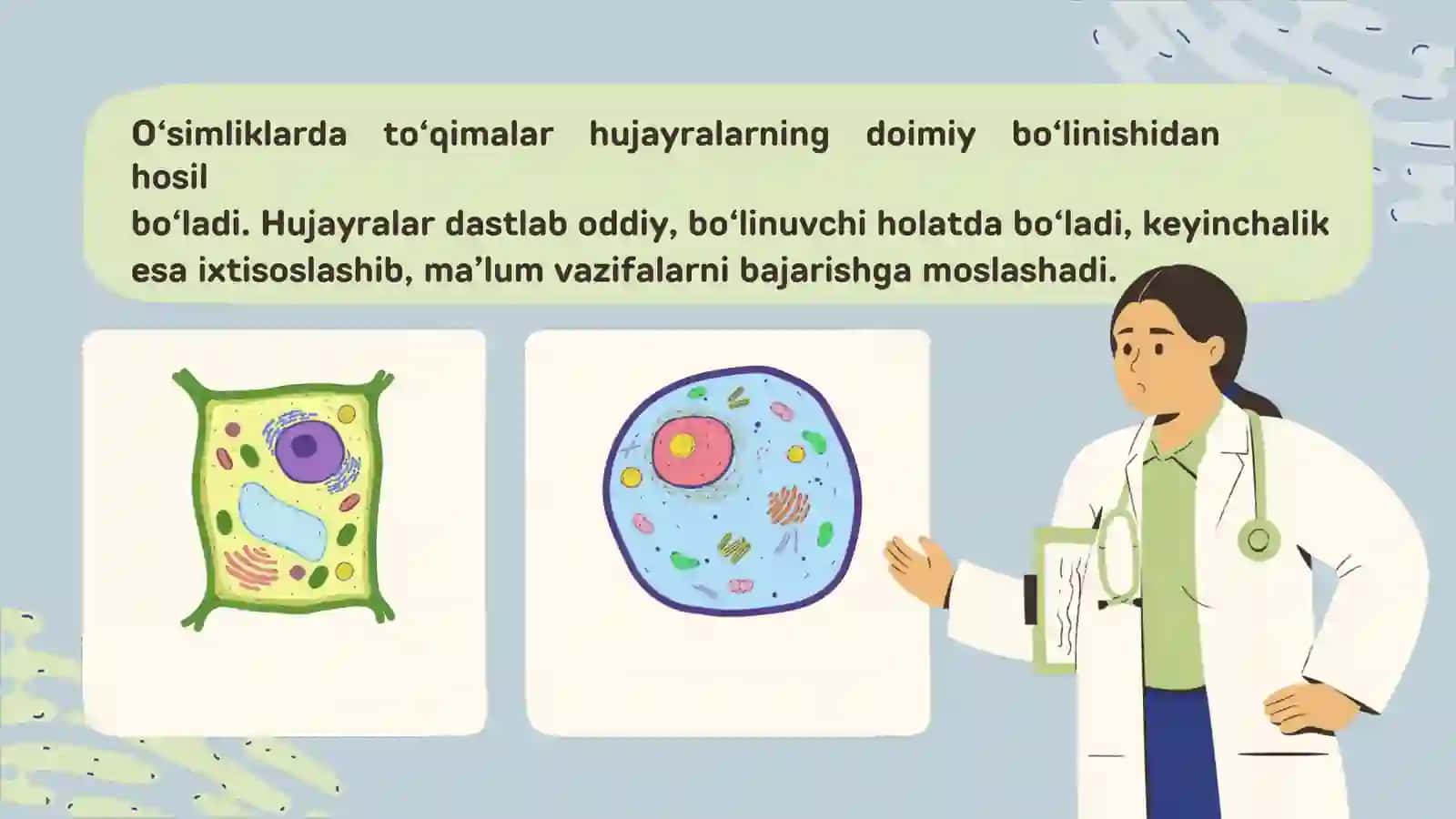 O‘simliklarda to‘qimalar hujayralarning doimiy bo‘linishidan hosil bo‘ladi. Hujayralar dastlab oddiy, bo‘linuvchi holatda bo‘ladi, keyinchalik esa ixtisoslashib, ma’lum vazifalarni bajarishga moslashadi.